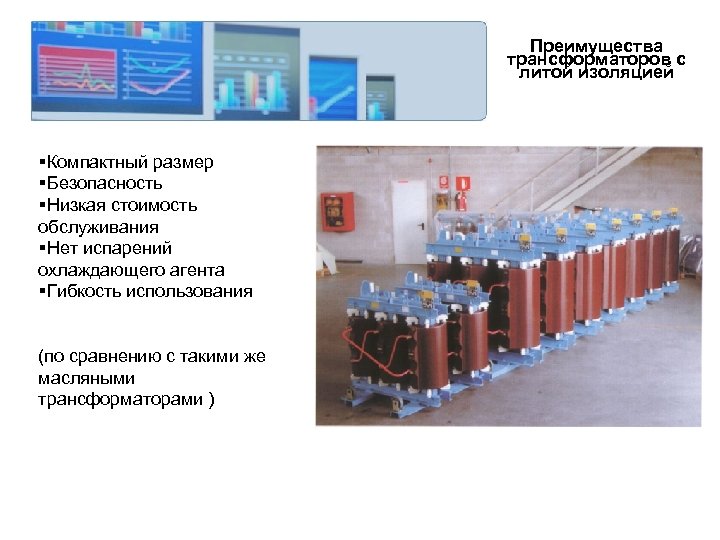 Преимущества трансформаторов с литой изоляцией

▪Компактный размер
▪Безопасность
▪Низкая стоимость обслуживания
▪Нет испарений охлаждающего агента
▪Гибкость использования

(по сравнению с такими же масляными трансформаторами )